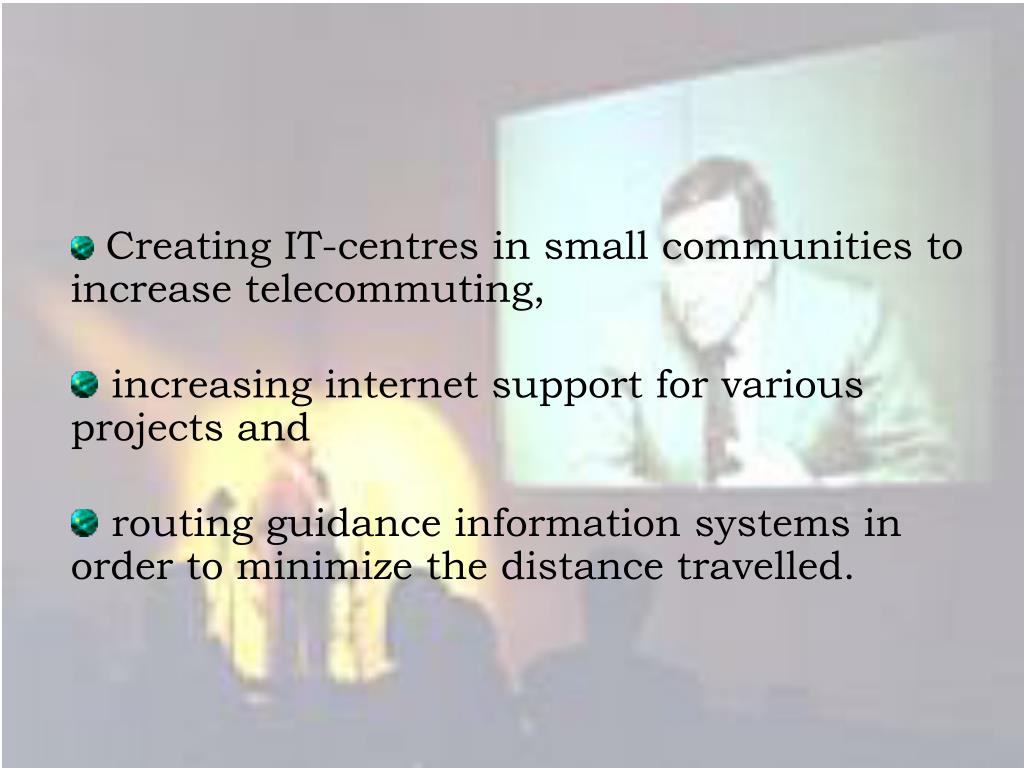 Creating IT-centres in small communities to increase telecommuting,

increasing internet support for various projects and

routing guidance information systems in order to minimize the distance travelled.